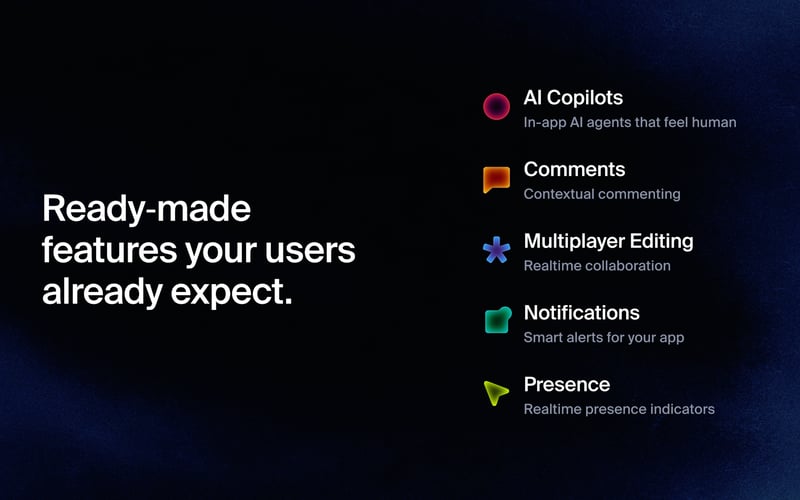 Ready-made features your users already expect.

AI Copilots
In-app AI agents that feel human

Comments
Contextual commenting

Multiplayer Editing
Realtime collaboration

Notifications
Smart alerts for your app

Presence
Realtime presence indicators